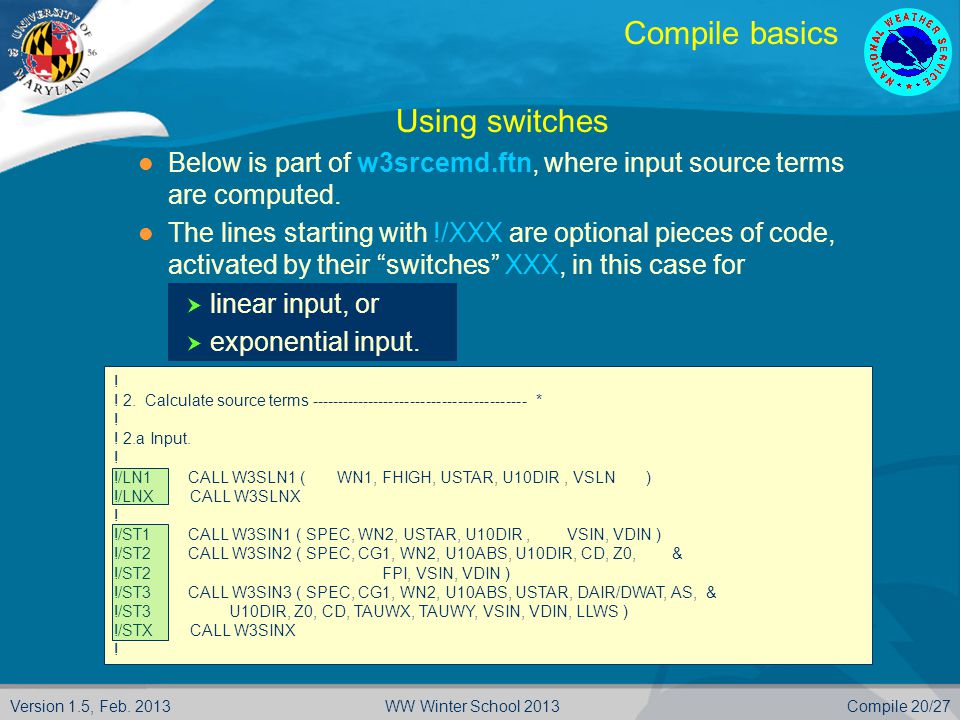 UNIVERSITY OF MARYLAND 18 56

Compile basics

NATIONAL WEATHER SERVICE

Using switches

Below is part of w3srcemd.ftn, where input source terms are computed.

The lines starting with !/XXX are optional pieces of code, activated by their “switches” XXX, in this case for

linear input, or

exponential input.

!
! 2. Calculate source terms ---------------------------------------- *
!
! 2.a Input.
!
!/LN1 CALL W3SLN1 ( WN1, FHIGH, USTAR, U10DIR , VSLN )
!/LNX CALL W3SLNX
!
!/ST1 CALL W3SIN1 ( SPEC, WN2, USTAR, U10DIR , VSIN, VDIN )
!/ST2 CALL W3SIN2 ( SPEC, CG1, WN2, U10ABS, U10DIR, CD, Z0, &
!/ST2 FPI, VSIN, VDIN )
!/ST3 CALL W3SIN3 ( SPEC, CG1, WN2, U10ABS, USTAR, DAIR/DWAT, AS, &
!/ST3 U10DIR, Z0, CD, TAUWX, TAUWY, VSIN, VDIN, LLWS )
!/STX CALL W3SINX
!

Version 1.5, Feb. 2013 WW Winter School 2013 Compile 20/27